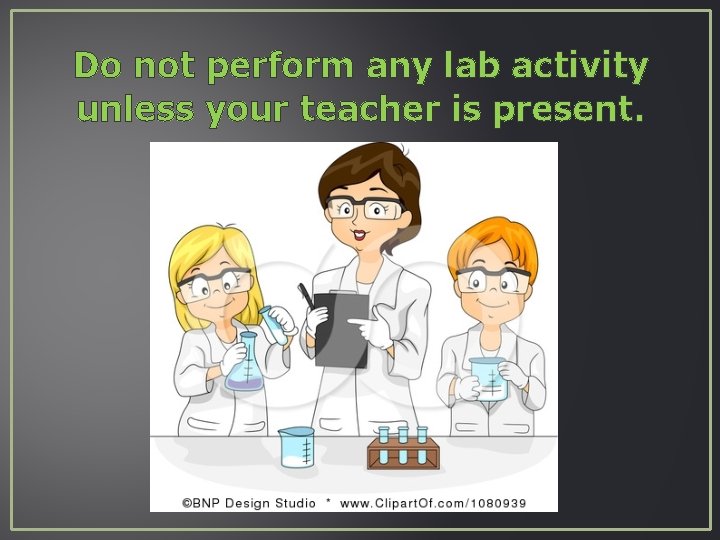 Do not perform any lab activity unless your teacher is present.

©BNP Design Studio * www.ClipartOf.com/1080939